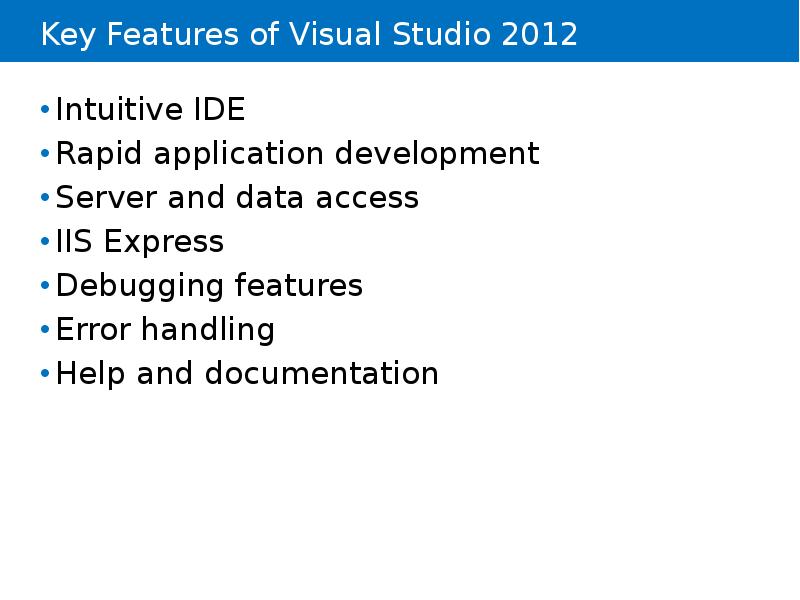 Key Features of Visual Studio 2012

• Intuitive IDE
• Rapid application development
• Server and data access
• IIS Express
• Debugging features
• Error handling
• Help and documentation